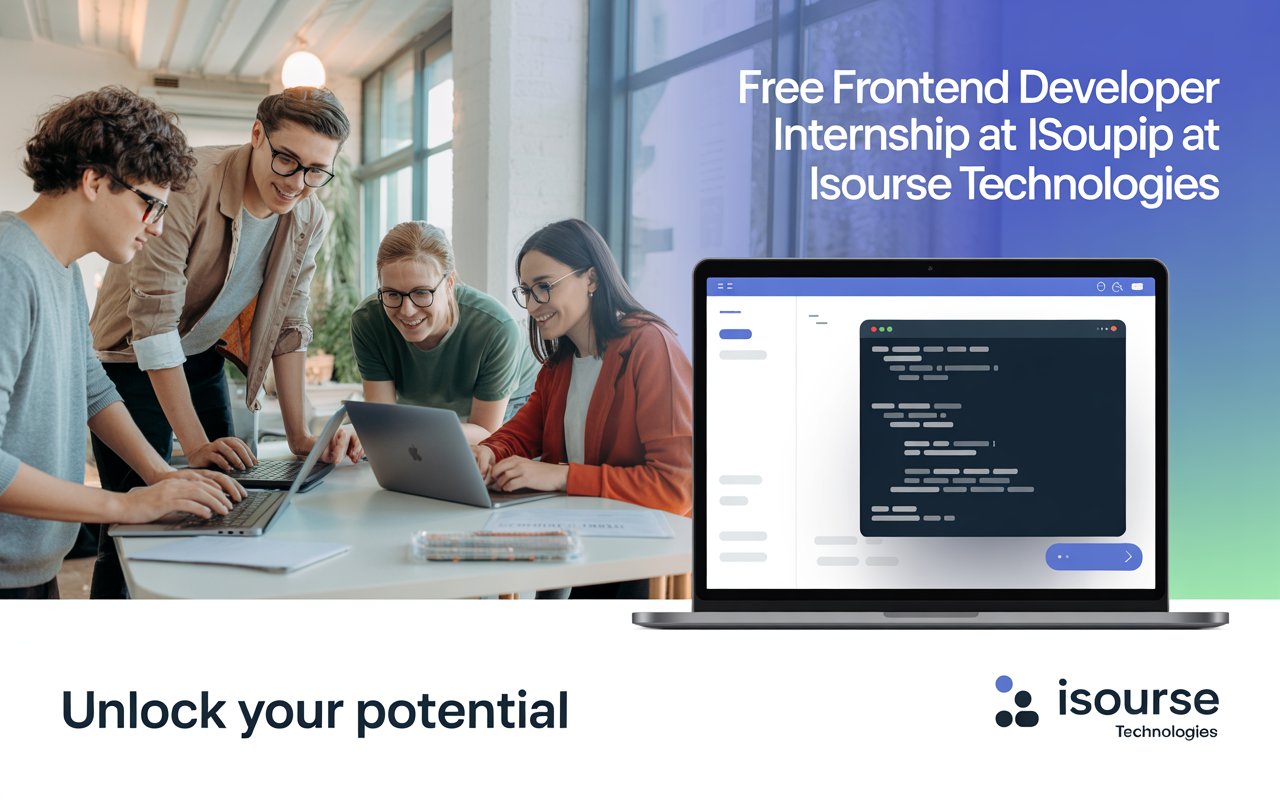 Free Frontend Developer Internship at ISoupip at Isourse Technologies

Unlock your potential

isourse
Technologies